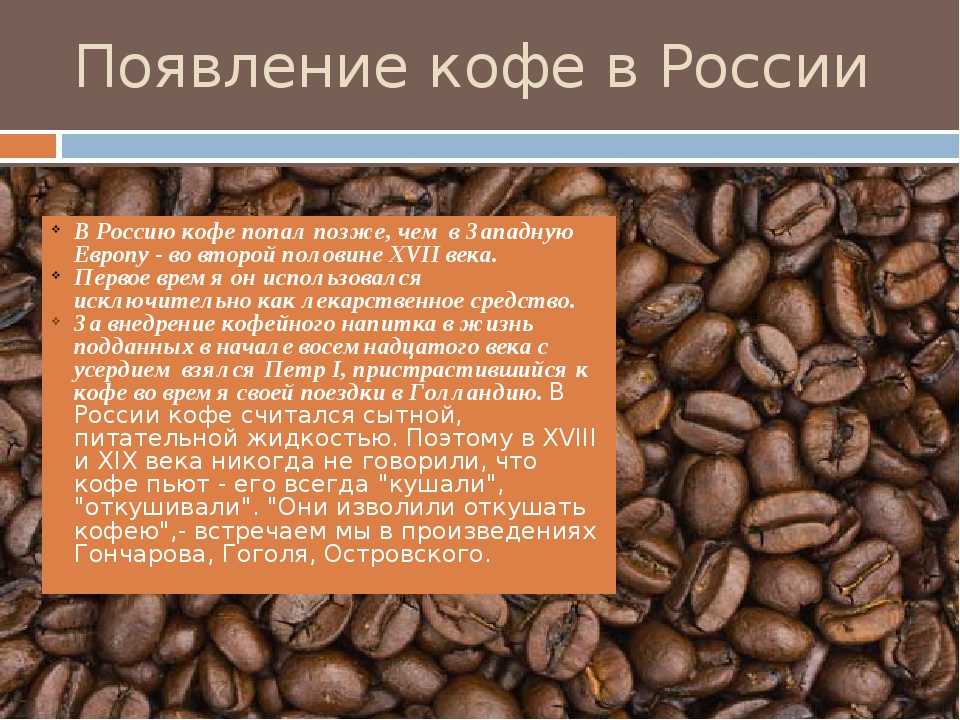 Появление кофе в России

В Россию кофе попал позже, чем в Западную Европу - во второй половине XVII века.

Первое время он использовался исключительно как лекарственное средство.

За внедрение кофейного напитка в жизнь подданных в начале восемнадцатого века с усердием взялся Петр I, пристрастившийся к кофе во время своей поездки в Голландию. В России кофе считался сытной, питательной жидкостью. Поэтому в XVIII и XIX века никогда не говорили, что кофе пьют - его всегда "кушали", "откушивали". "Они изволили откушать кофею",- встречаем мы в произведениях Гончарова, Гоголя, Островского.